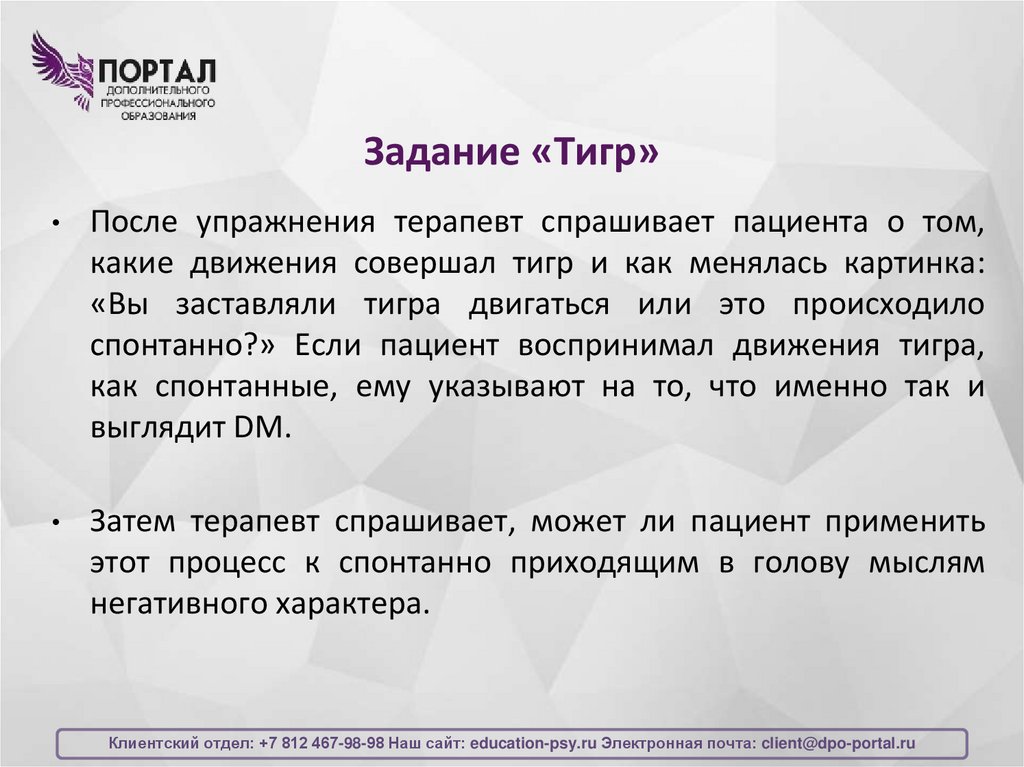 ПОРТАЛ
ДОПОЛНИТЕЛЬНОГО ПРОФЕССИОНАЛЬНОГО ОБРАЗОВАНИЯ

Задание «Тигр»

• После упражнения терапевт спрашивает пациента о том, какие движения совершал тигр и как менялась картинка: «Вы заставляли тигра двигаться или это происходило спонтанно?» Если пациент воспринимал движения тигра, как спонтанные, ему указывают на то, что именно так и выглядит DM.

• Затем терапевт спрашивает, может ли пациент применить этот процесс к спонтанно приходящим в голову мыслям негативного характера.

Клиентский отдел: +7 812 467-98-98 Наш сайт: education-psy.ru Электронная почта: client@dpo-portal.ru